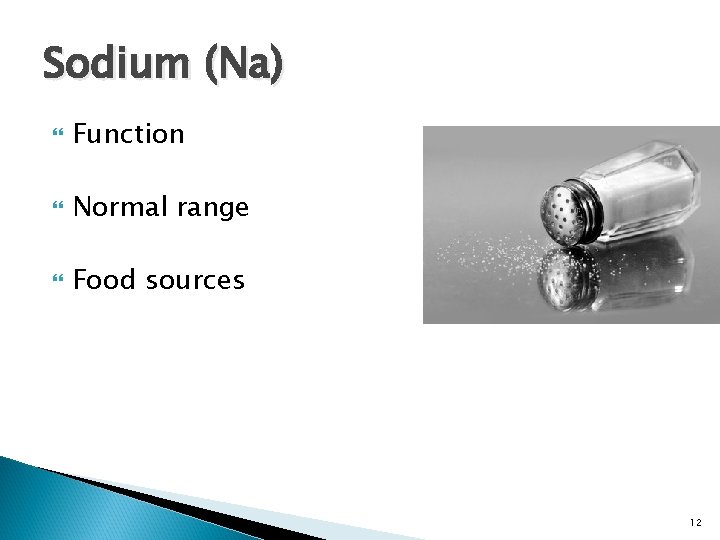 Sodium (Na)

Function

Normal range

Food sources

12